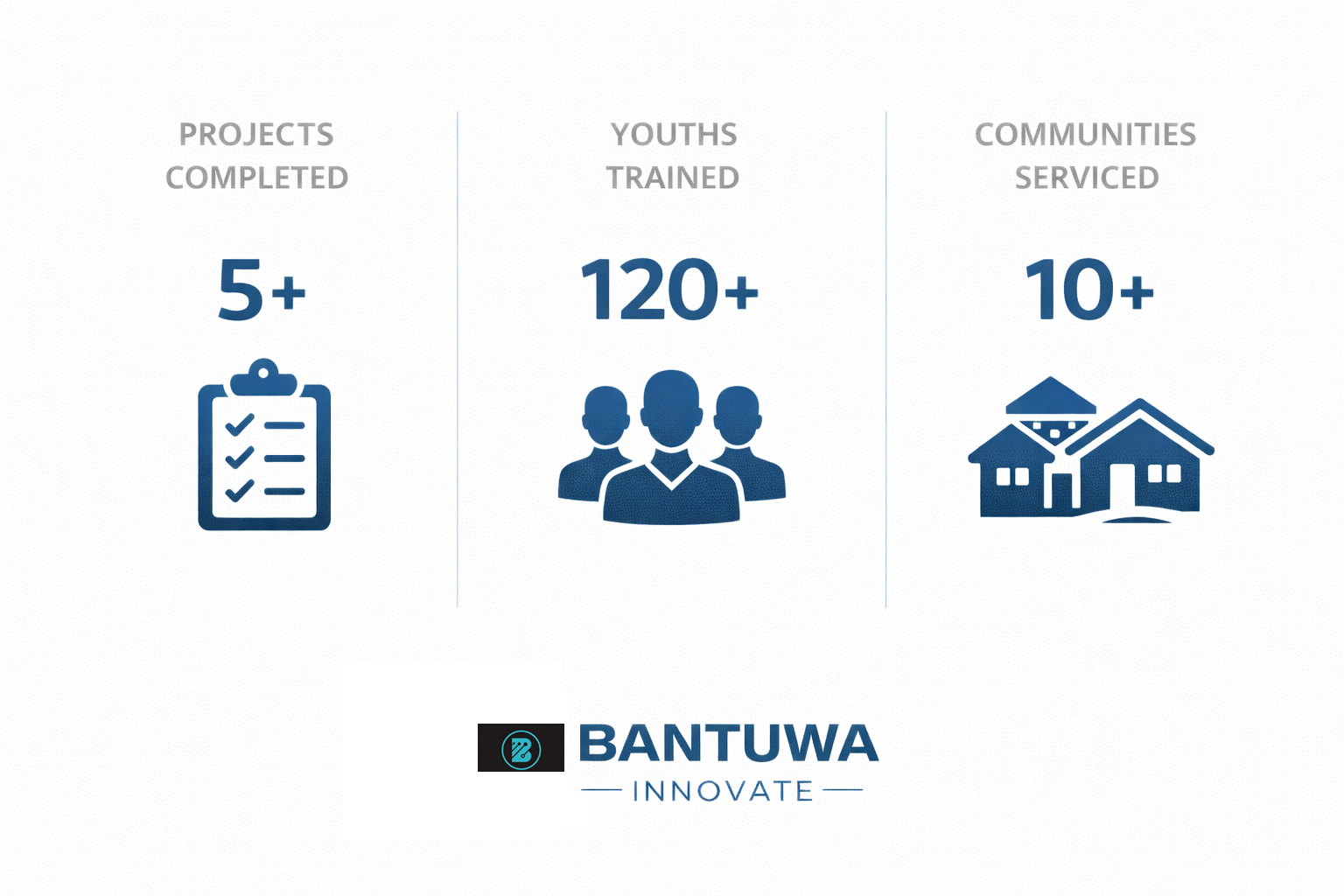 PROJECTS COMPLETED

5+

YOUTHS TRAINED

120+

COMMUNITIES SERVICED

10+

BANTUWA

INNOVATE